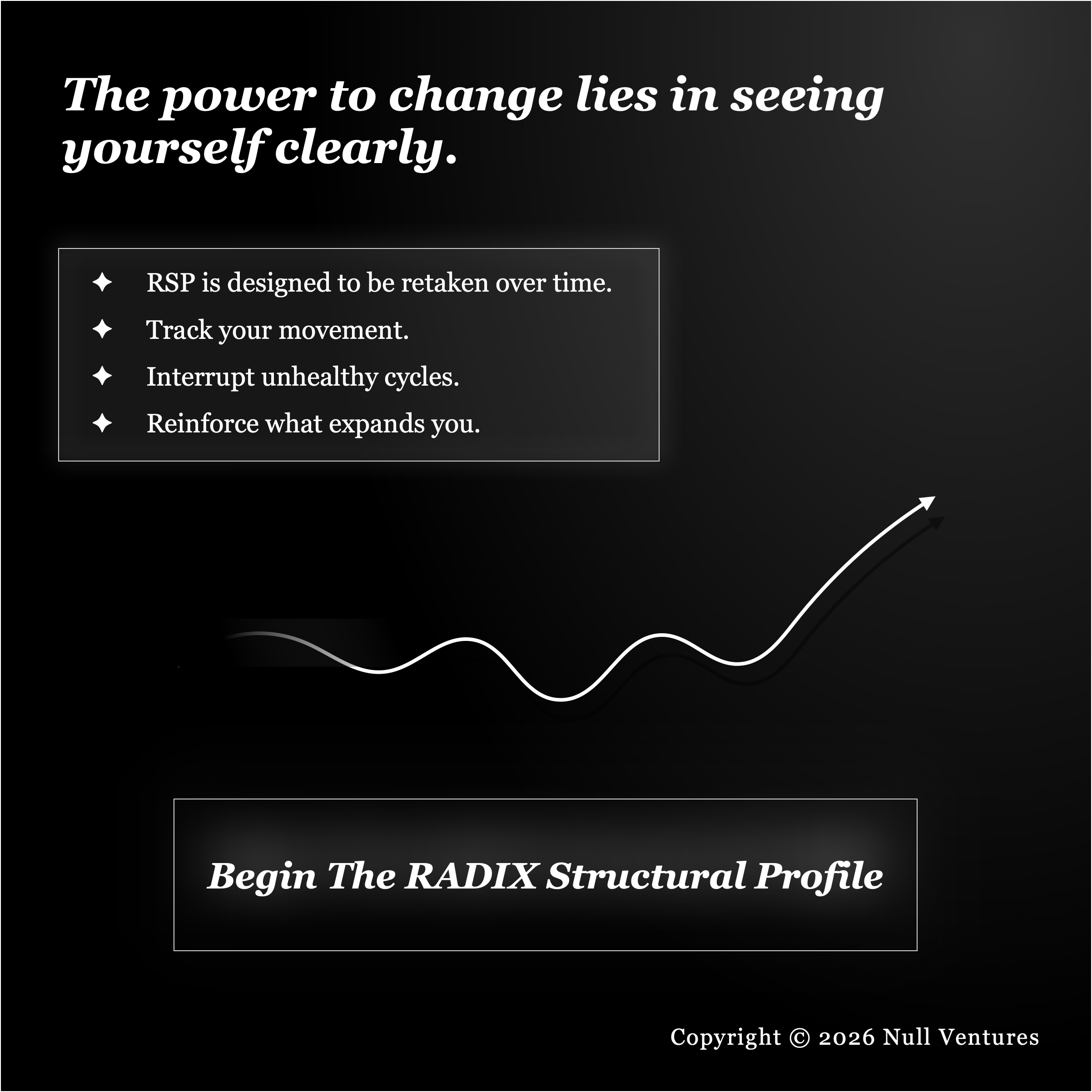 The power to change lies in seeing yourself clearly.

✦ RSP is designed to be retaken over time.
✦ Track your movement.
✦ Interrupt unhealthy cycles.
✦ Reinforce what expands you.

Begin The RADIX Structural Profile

Copyright © 2026 Null Ventures